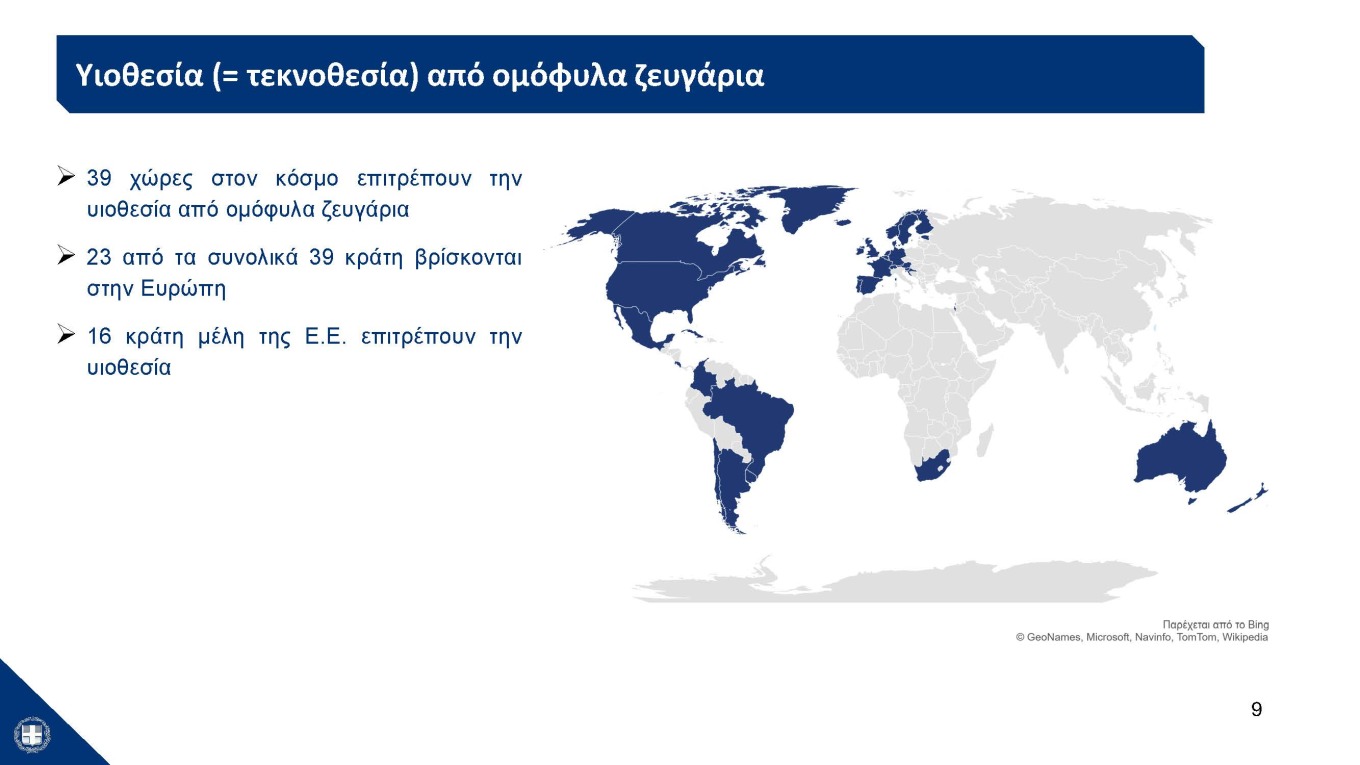 Υιοθεσία (= τεκνοθεσία) από ομόφυλα ζευγάρια

➢ 39 χώρες στον κόσμο επιτρέπουν την υιοθεσία από ομόφυλα ζευγάρια

➢ 23 από τα συνολικά 39 κράτη βρίσκονται στην Ευρώπη

➢ 16 κράτη μέλη της Ε.Ε. επιτρέπουν την υιοθεσία

Παρέχεται από το Bing
© GeoNames, Microsoft, Navinfo, TomTom, Wikipedia

9